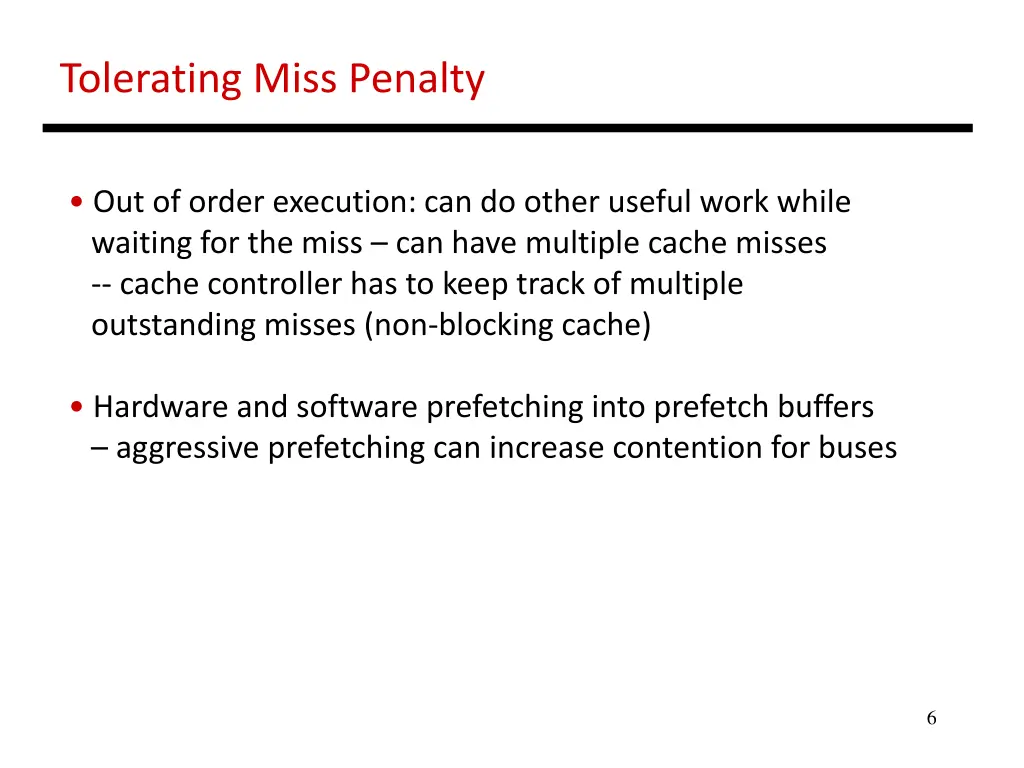 Tolerating Miss Penalty

• Out of order execution: can do other useful work while waiting for the miss – can have multiple cache misses -- cache controller has to keep track of multiple outstanding misses (non-blocking cache)

• Hardware and software prefetching into prefetch buffers – aggressive prefetching can increase contention for buses

6